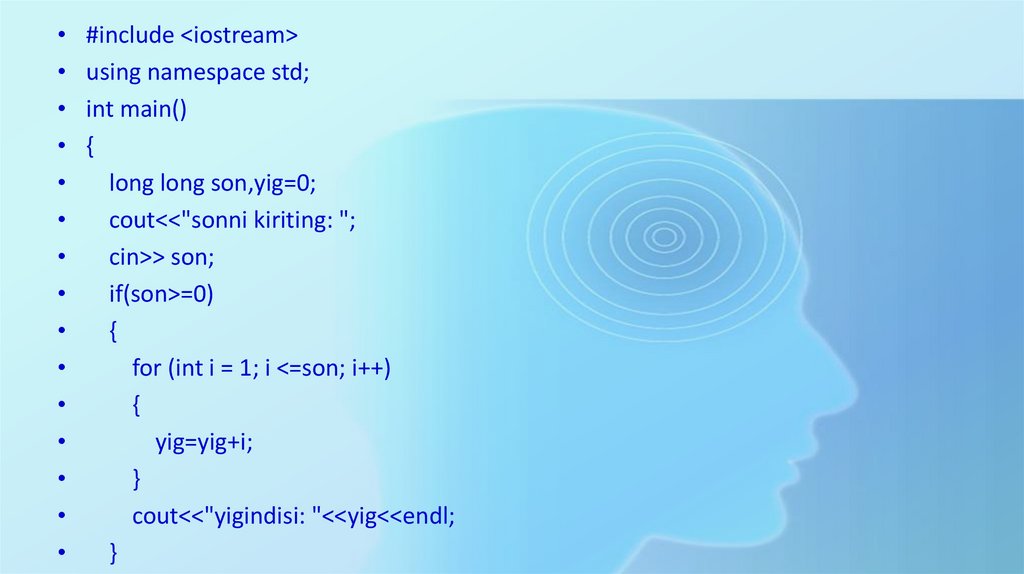 • #include <iostream>
• using namespace std;
• int main()
• {
• long long son,yig=0;
• cout<<"sonni kiriting: ";
• cin>> son;
• if(son>=0)
• {
• for (int i = 1; i <=son; i++)
• {
• yig=yig+i;
• }
• cout<<"yigindisi: "<<yig<<endl;
• }